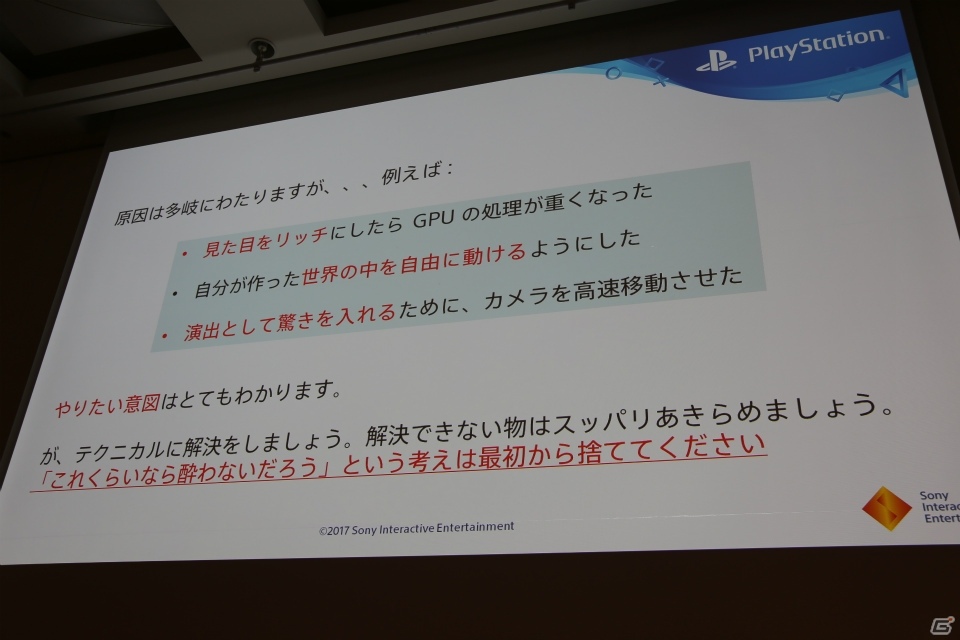 PlayStation

原因は多岐にわたりますが、、、例えば：

• 見た目をリッチにしたら GPU の処理が重くなった
• 自分が作った世界の中を自由に動けるようにした
• 演出として驚きを入れるために、カメラを高速移動させた

やりたい意図はとてもわかります。

が、テクニカルに解決をしましょう。解決できない物はスッパリあきらめましょう。
「これくらいなら酔わないだろう」という考えは最初から捨ててください

©2017 Sony Interactive Entertainment

Sony Interac Entert